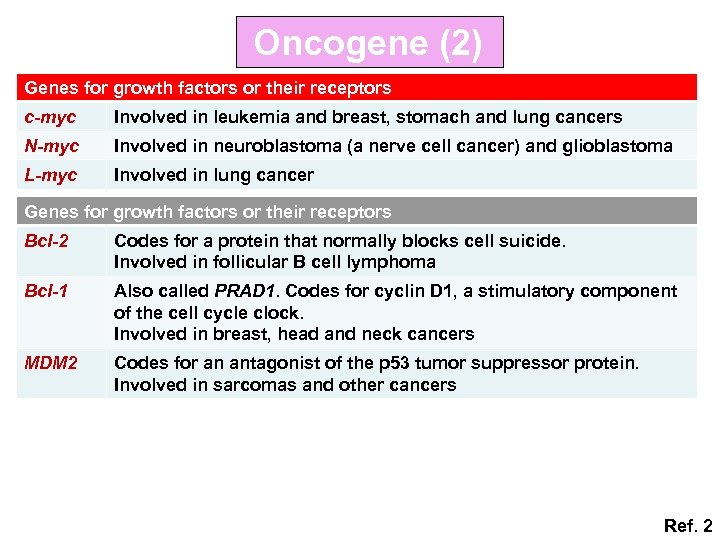 Oncogene (2)

| Genes for growth factors or their receptors | |
|---|---|
| c-myc | Involved in leukemia and breast, stomach and lung cancers |
| N-myc | Involved in neuroblastoma (a nerve cell cancer) and glioblastoma |
| L-myc | Involved in lung cancer |

| Genes for growth factors or their receptors | |
|---|---|
| Bcl-2 | Codes for a protein that normally blocks cell suicide. Involved in follicular B cell lymphoma |
| Bcl-1 | Also called PRAD1. Codes for cyclin D1, a stimulatory component of the cell cycle clock. Involved in breast, head and neck cancers |
| MDM2 | Codes for an antagonist of the p53 tumor suppressor protein. Involved in sarcomas and other cancers |

Ref. 2